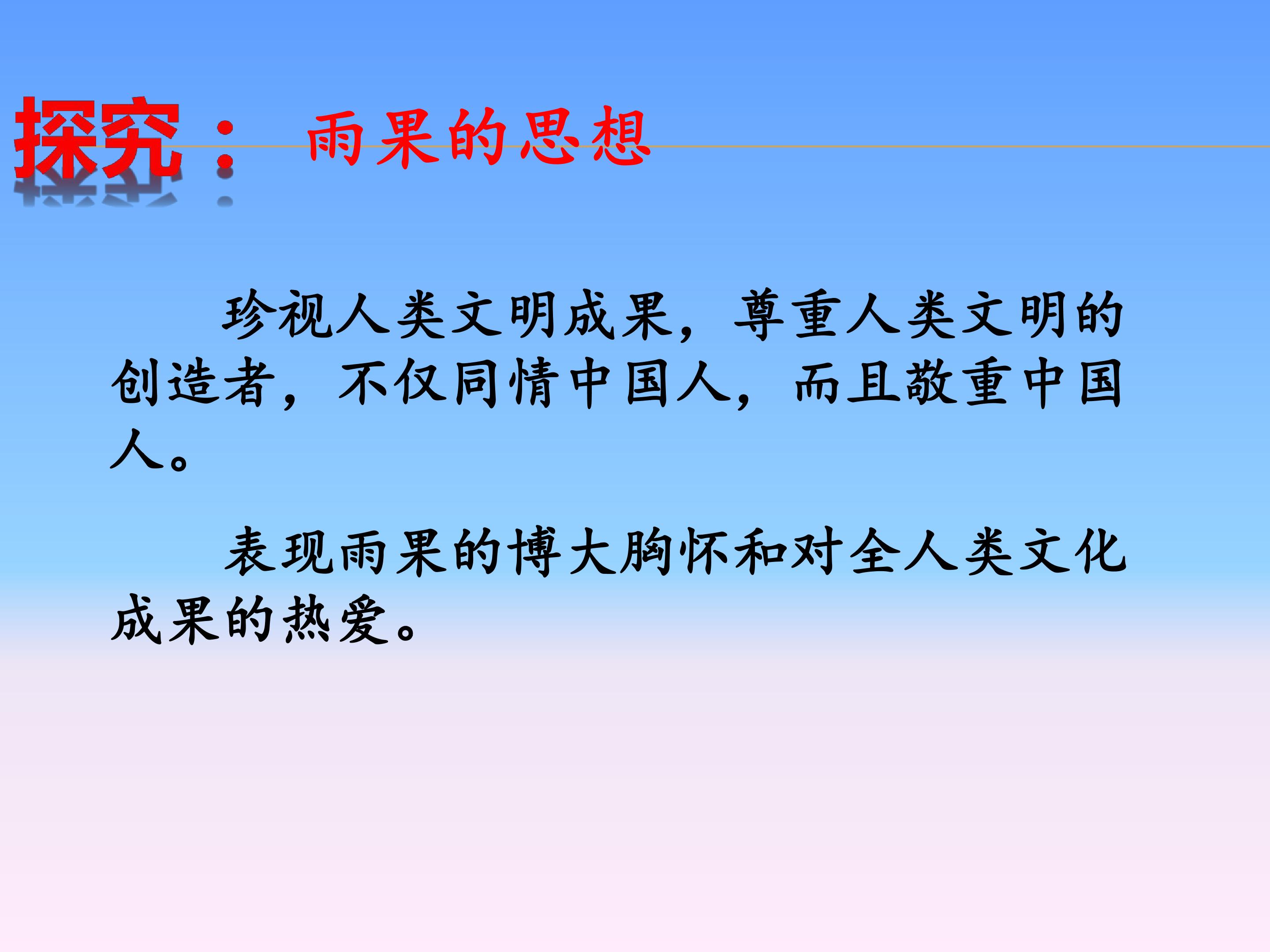 探究： 雨果的思想

珍视人类文明成果，尊重人类文明的创造者，不仅同情中国人，而且敬重中国人。

表现雨果的博大胸怀和对全人类文化成果的热爱。